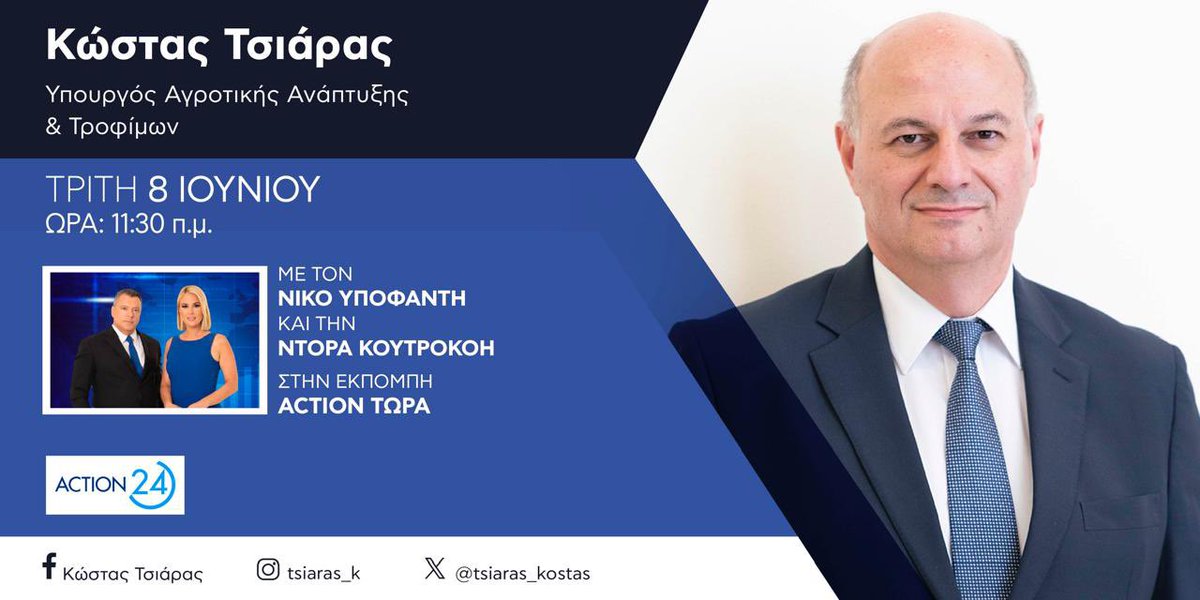 Κώστας Τσιάρας
Υπουργός Αγροτικής Ανάπτυξης & Τροφίμων

ΤΡΙΤΗ 8 ΙΟΥΝΙΟΥ
ΩΡΑ: 11:30 π.μ.

ΜΕ ΤΟΝ
ΝΙΚΟ ΥΠΟΦΑΝΤΗ
ΚΑΙ ΤΗΝ
ΝΤΟΡΑ ΚΟΥΤΡΟΚΟΗ
ΣΤΗΝ ΕΚΠΟΜΠΗ
ACTION ΤΩΡΑ

ACTION 24

Κώστας Τσιάρας
tsiaras_k
@tsiaras_kostas